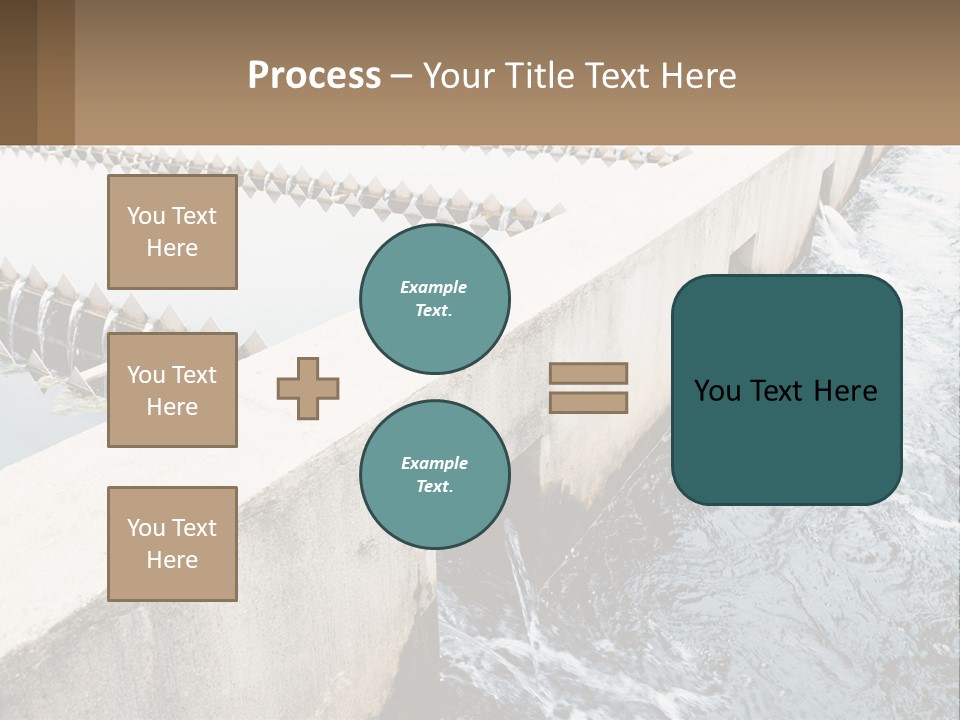 Process – Your Title Text Here

You Text Here

You Text Here

You Text Here

Example Text.

Example Text.

You Text Here